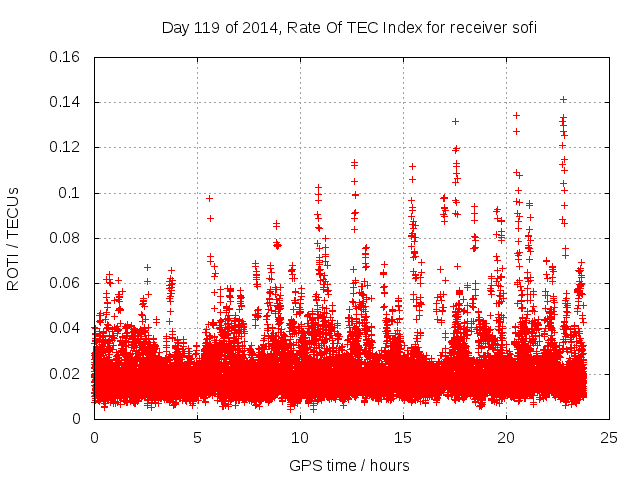 Day 119 of 2014, Rate Of TEC Index for receiver sofi

ROTI / TECUs

0.16
0.14
0.12
0.1
0.08
0.06
0.04
0.02
0

0
5
10
15
20
25

GPS time / hours